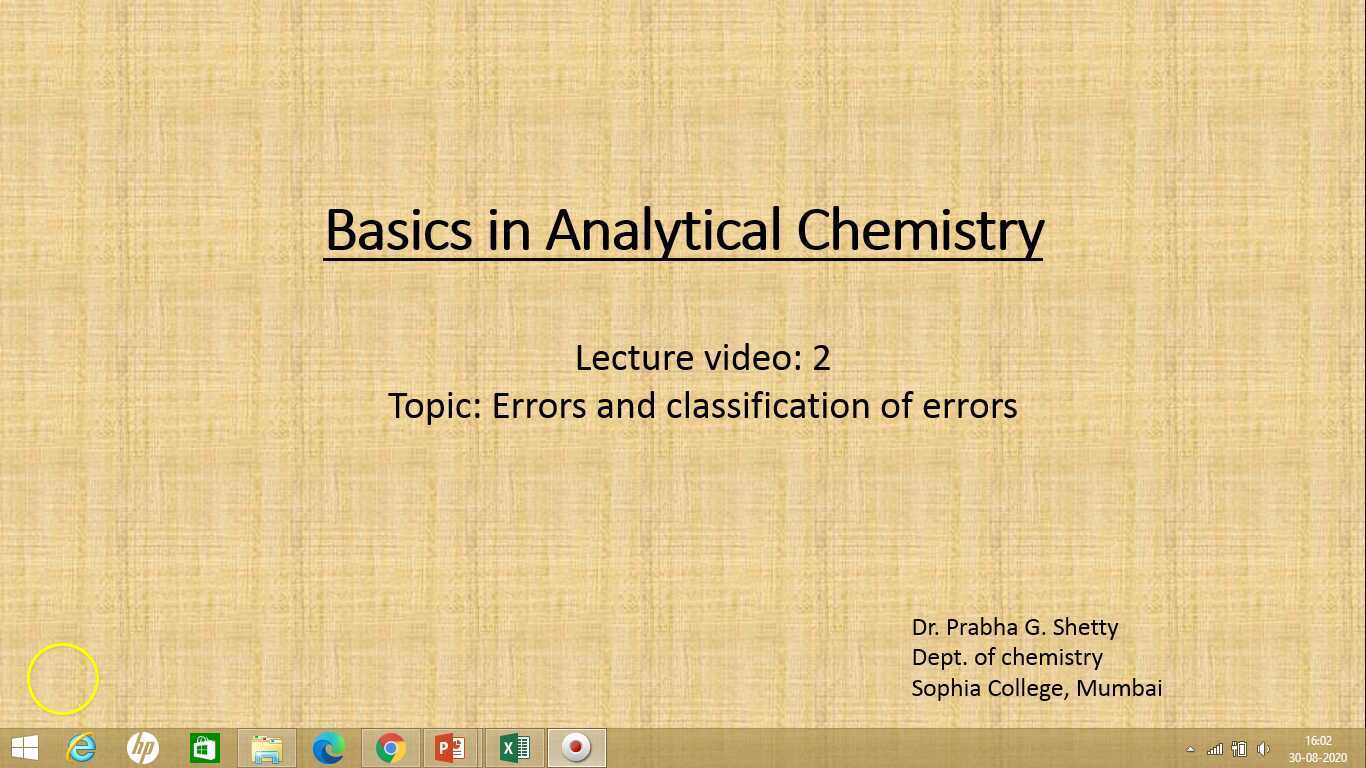 Basics in Analytical Chemistry

Lecture video: 2
Topic: Errors and classification of errors

Dr. Prabha G. Shetty
Dept. of chemistry
Sophia College, Mumbai

16:02
30-08-2020